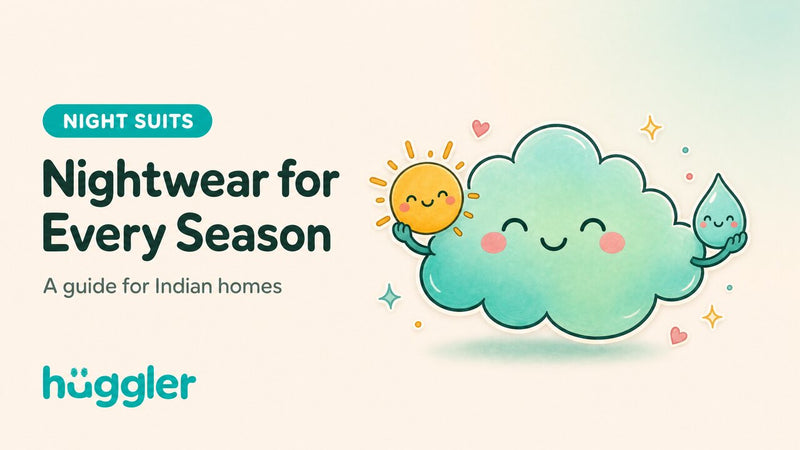 NIGHT SUITS

Nightwear for Every Season

A guide for Indian homes

hüggler